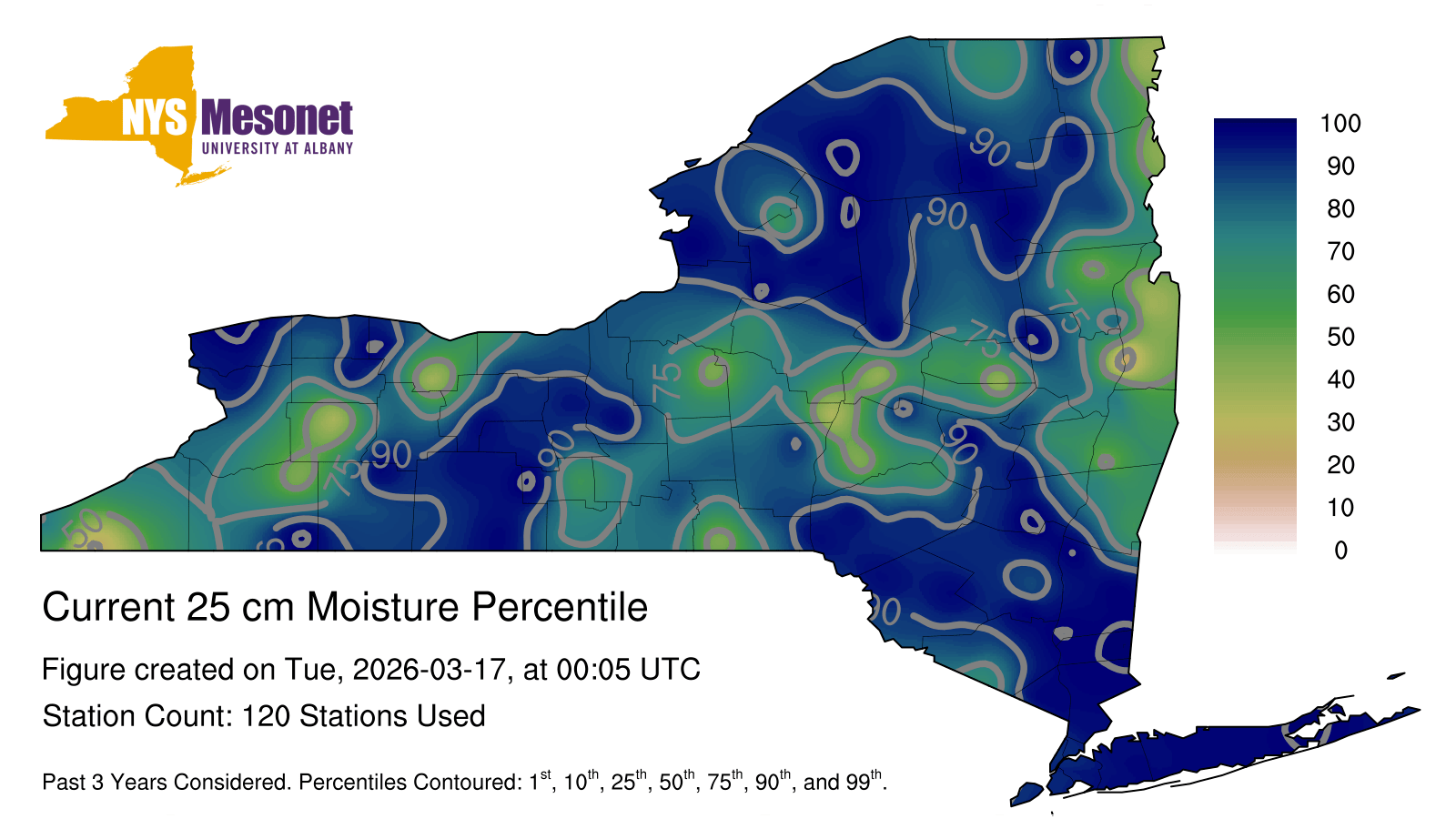 NYS Mesonet
UNIVERSITY AT ALBANY

90
90
75
75
75
90
90
75
90
50
90

100
90
80
70
60
50
40
30
20
10
0

Current 25 cm Moisture Percentile

Figure created on Tue, 2026-03-17, at 00:05 UTC

Station Count: 120 Stations Used

Past 3 Years Considered. Percentiles Contoured: $1^{st}$, $10^{th}$, $25^{th}$, $50^{th}$, $75^{th}$, $90^{th}$, and $99^{th}$.